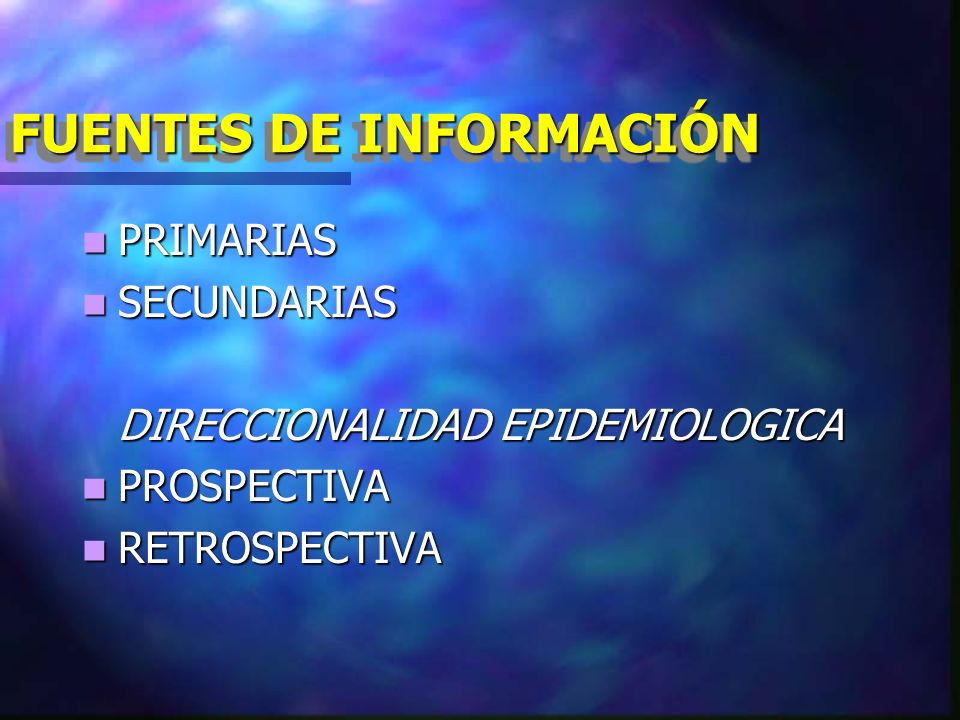 FUENTES DE INFORMACIÓN

- PRIMARIAS
- SECUNDARIAS

DIRECCIONALIDAD EPIDEMIOLOGICA

- PROSPECTIVA
- RETROSPECTIVA